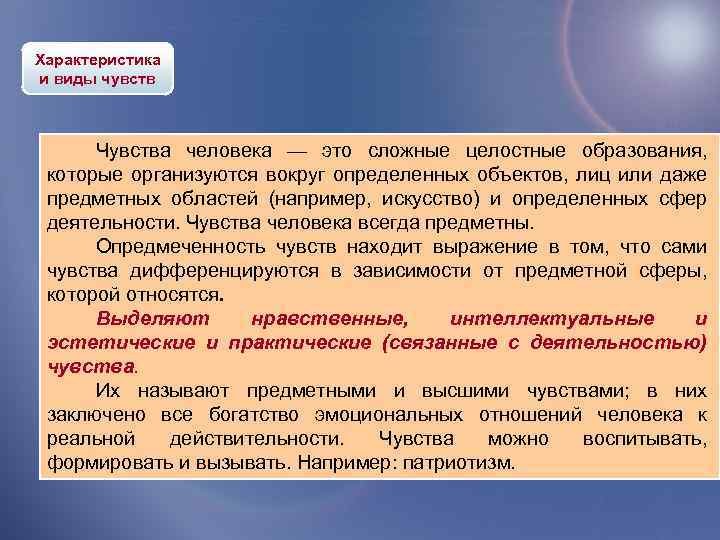 Характеристика и виды чувств

Чувства человека — это сложные целостные образования, которые организуются вокруг определенных объектов, лиц или даже предметных областей (например, искусство) и определенных сфер деятельности. Чувства человека всегда предметны.

Опредмеченность чувств находит выражение в том, что сами чувства дифференцируются в зависимости от предметной сферы, которой относятся.

Выделяют нравственные, интеллектуальные и эстетические и практические (связанные с деятельностью) чувства.

Их называют предметными и высшими чувствами; в них заключено все богатство эмоциональных отношений человека к реальной действительности. Чувства можно воспитывать, формировать и вызывать. Например: патриотизм.